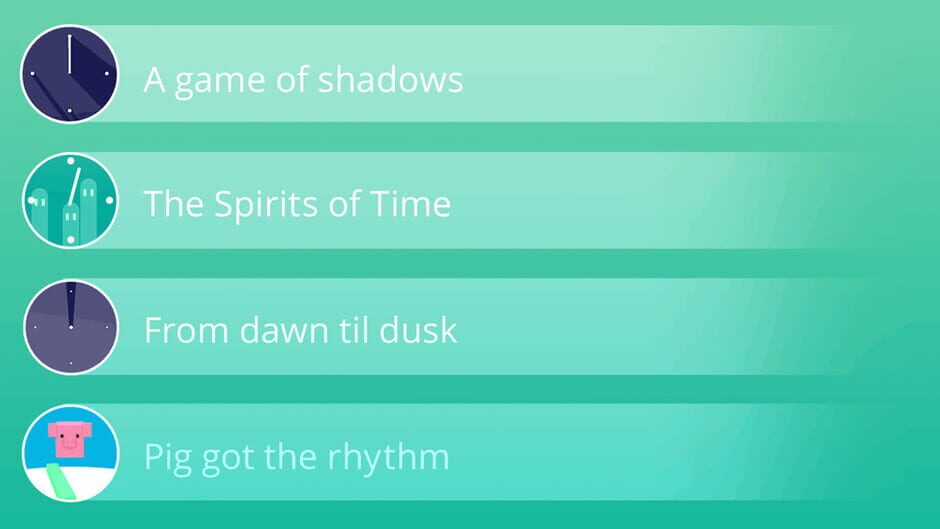 A game of shadows

The Spirits of Time

From dawn til dusk

Pig got the rhythm